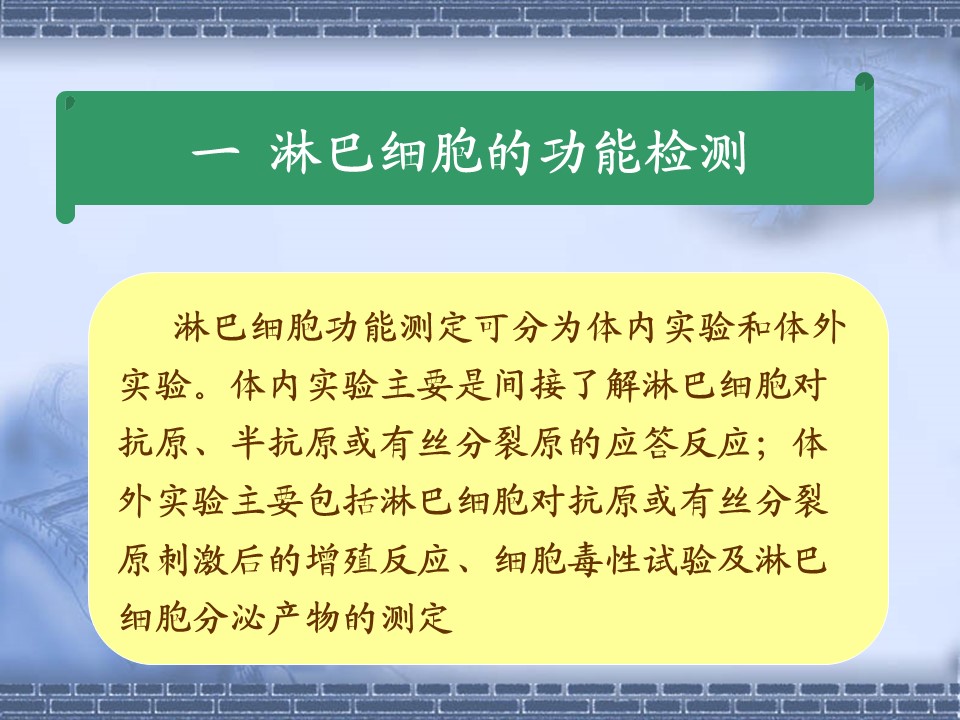 一 淋巴细胞的功能检测

淋巴细胞功能测定可分为体内实验和体外实验。体内实验主要是间接了解淋巴细胞对抗原、半抗原或有丝分裂原的应答反应；体外实验主要包括淋巴细胞对抗原或有丝分裂原刺激后的增殖反应、细胞毒性试验及淋巴细胞分泌产物的测定